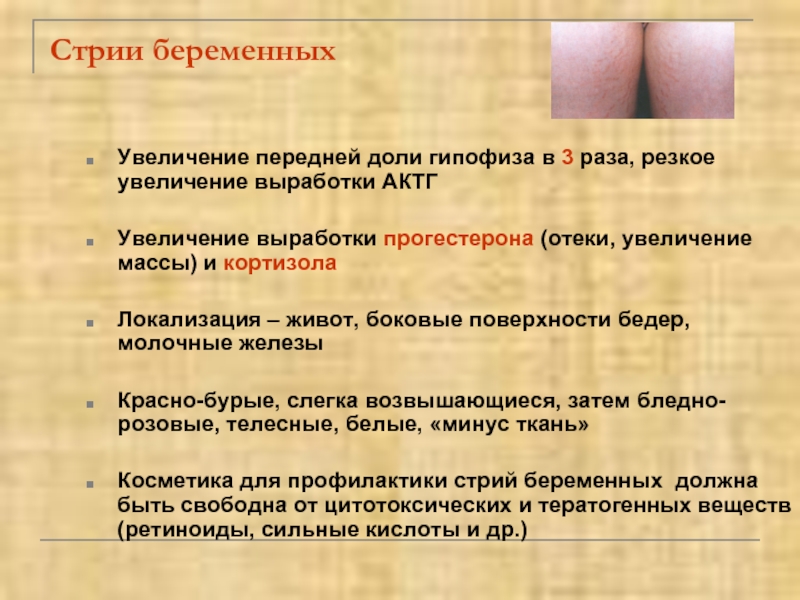 Стрии беременных

Увеличение передней доли гипофиза в 3 раза, резкое увеличение выработки АКТГ

Увеличение выработки прогестерона (отеки, увеличение массы) и кортизола

Локализация – живот, боковые поверхности бедер, молочные железы

Красно-бурые, слегка возвышающиеся, затем бледно-розовые, телесные, белые, «минус ткань»

Косметика для профилактики стрий беременных должна быть свободна от цитотоксических и тератогенных веществ (ретиноиды, сильные кислоты и др.)